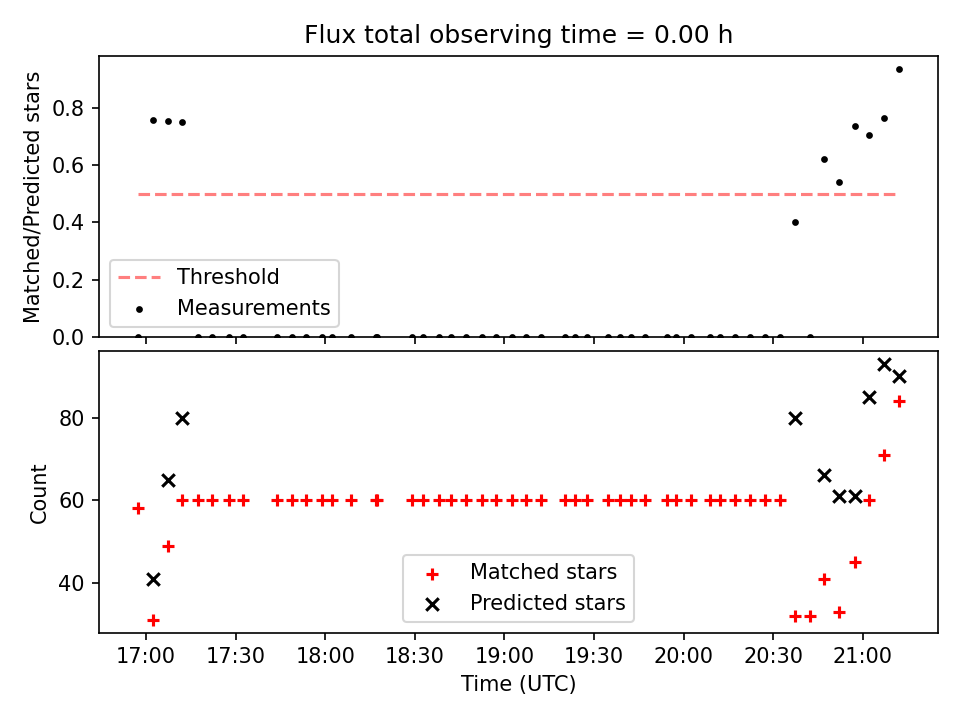 Flux total observing time = 0.00 h

Matched/Predicted stars

0.8
0.6
0.4
0.2
0.0

Threshold
Measurements

Count

80
60
40

Matched stars
Predicted stars

17:00 17:30 18:00 18:30 19:00 19:30 20:00 20:30 21:00

Time (UTC)